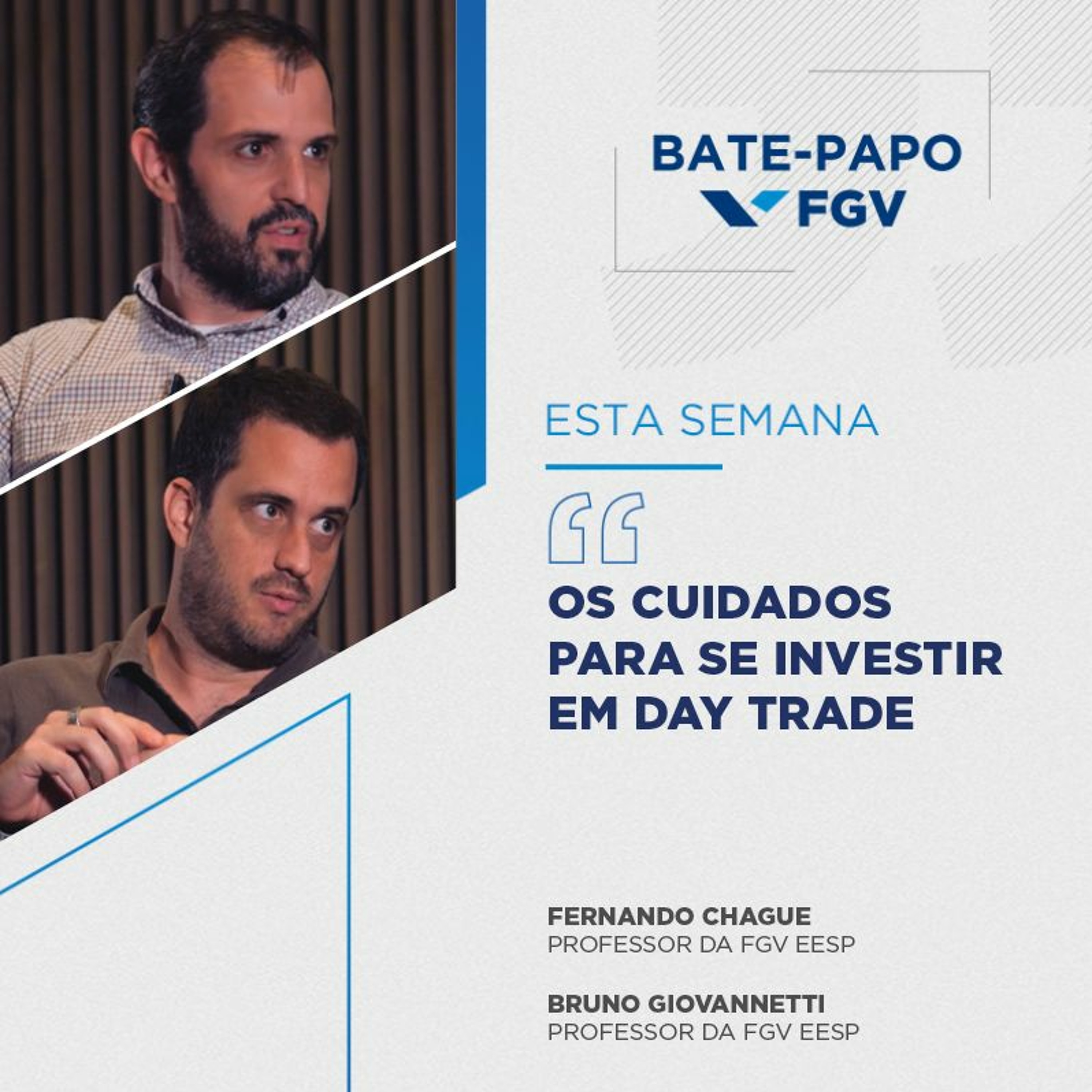 BATE-PAPO FGV

ESTA SEMANA

“

OS CUIDADOS PARA SE INVESTIR EM DAY TRADE

FERNANDO CHAGUE
PROFESSOR DA FGV EESP

BRUNO GIOVANNETTI
PROFESSOR DA FGV EESP